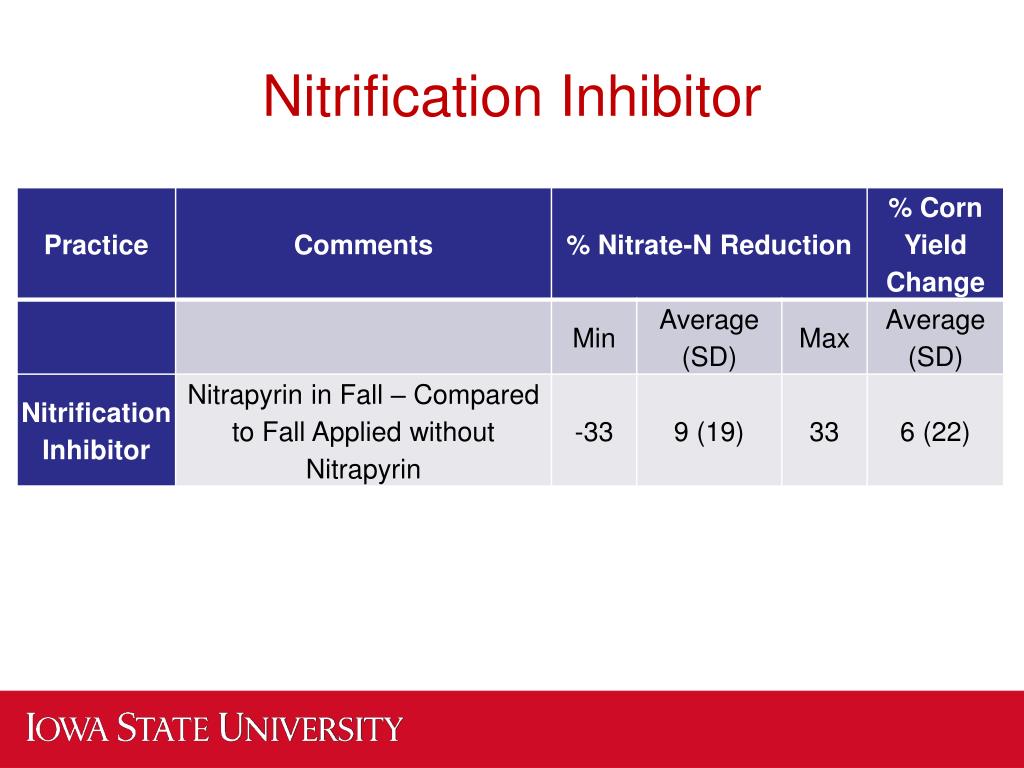 Nitrification Inhibitor

| Practice | Comments | % Nitrate-N Reduction | | | % Corn Yield Change |
|---|---|---|---|---|---|
| | | Min | Average (SD) | Max | Average (SD) |
| Nitrification Inhibitor | Nitrapyrin in Fall – Compared to Fall Applied without Nitrapyrin | -33 | 9 (19) | 33 | 6 (22) |

IOWA STATE UNIVERSITY